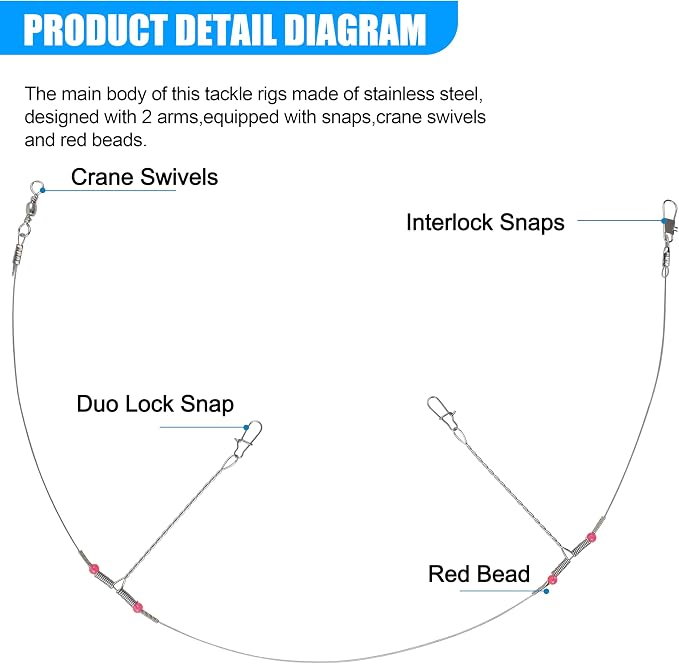 PRODUCT DETAIL DIAGRAM

The main body of this tackle rigs made of stainless steel, designed with 2 arms,equipped with snaps,crane swivels and red beads.

Crane Swivels

Interlock Snaps

Duo Lock Snap

Red Bead